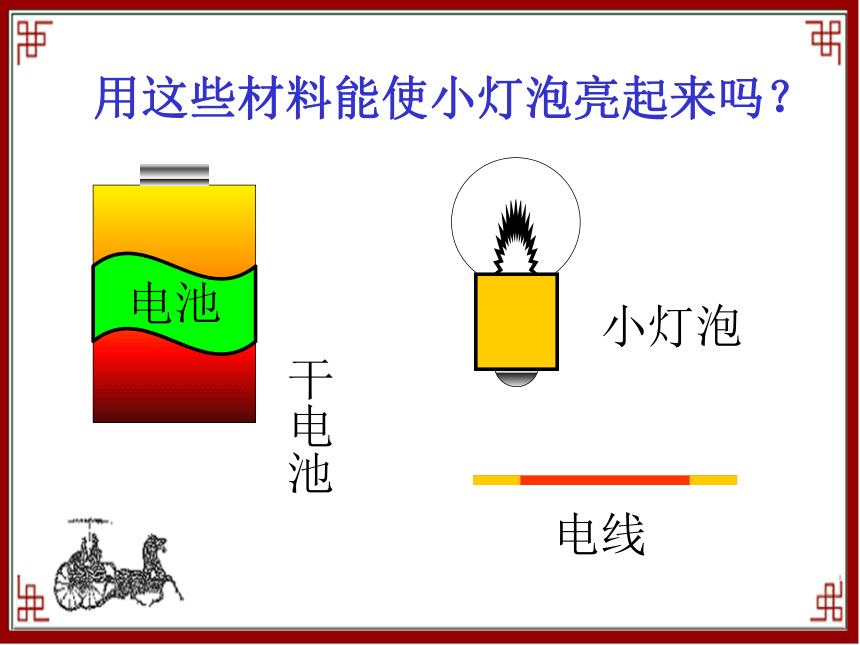 用这些材料能使小灯泡亮起来吗？

电池

干电池

小灯泡

电线